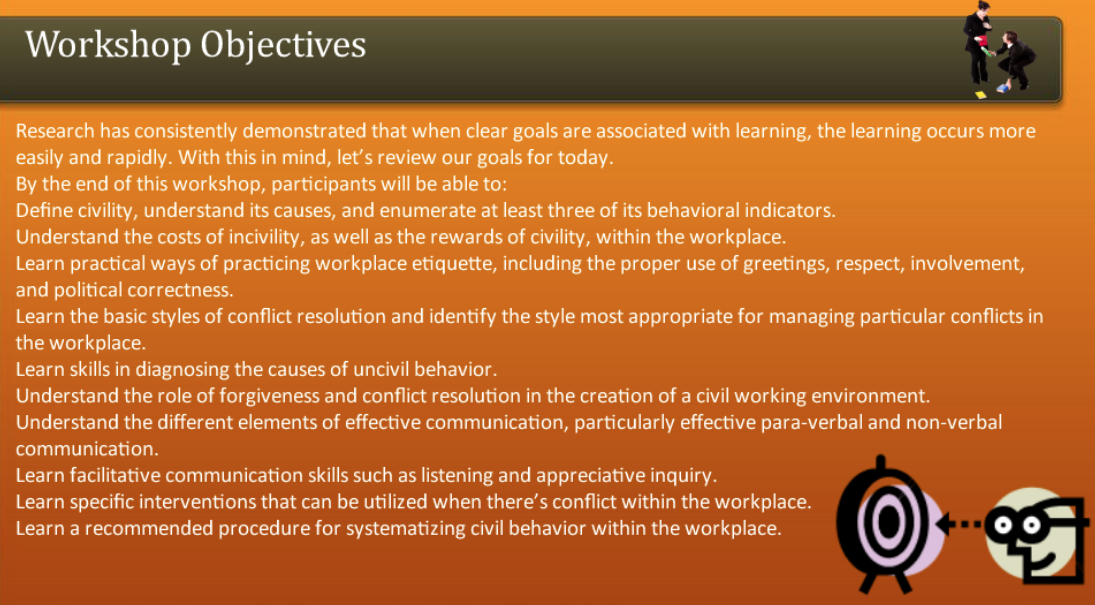 Workshop Objectives

Research has consistently demonstrated that when clear goals are associated with learning, the learning occurs more easily and rapidly. With this in mind, let's review our goals for today.
By the end of this workshop, participants will be able to:
Define civility, understand its causes, and enumerate at least three of its behavioral indicators.
Understand the costs of incivility, as well as the rewards of civility, within the workplace.
Learn practical ways of practicing workplace etiquette, including the proper use of greetings, respect, involvement, and political correctness.
Learn the basic styles of conflict resolution and identify the style most appropriate for managing particular conflicts in the workplace.
Learn skills in diagnosing the causes of uncivil behavior.
Understand the role of forgiveness and conflict resolution in the creation of a civil working environment.
Understand the different elements of effective communication, particularly effective para-verbal and non-verbal communication.
Learn facilitative communication skills such as listening and appreciative inquiry.
Learn specific interventions that can be utilized when there's conflict within the workplace.
Learn a recommended procedure for systematizing civil behavior within the workplace.